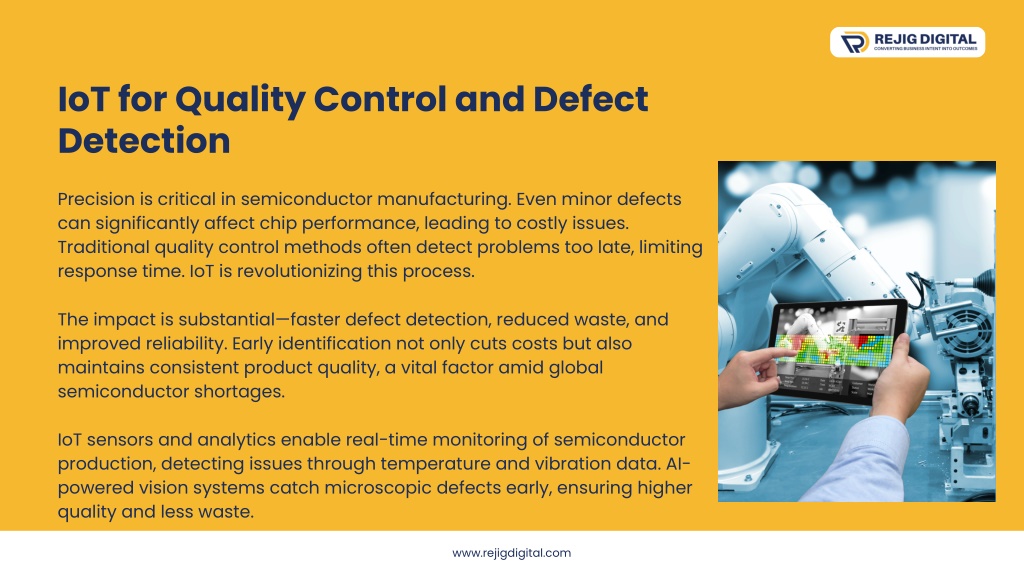 REJIG DIGITAL
CONVERTING BUSINESS INTENT INTO OUTCOMES

IoT for Quality Control and Defect Detection

Precision is critical in semiconductor manufacturing. Even minor defects can significantly affect chip performance, leading to costly issues. Traditional quality control methods often detect problems too late, limiting response time. IoT is revolutionizing this process.

The impact is substantial—faster defect detection, reduced waste, and improved reliability. Early identification not only cuts costs but also maintains consistent product quality, a vital factor amid global semiconductor shortages.

IoT sensors and analytics enable real-time monitoring of semiconductor production, detecting issues through temperature and vibration data. AI-powered vision systems catch microscopic defects early, ensuring higher quality and less waste.

www.rejigdigital.com